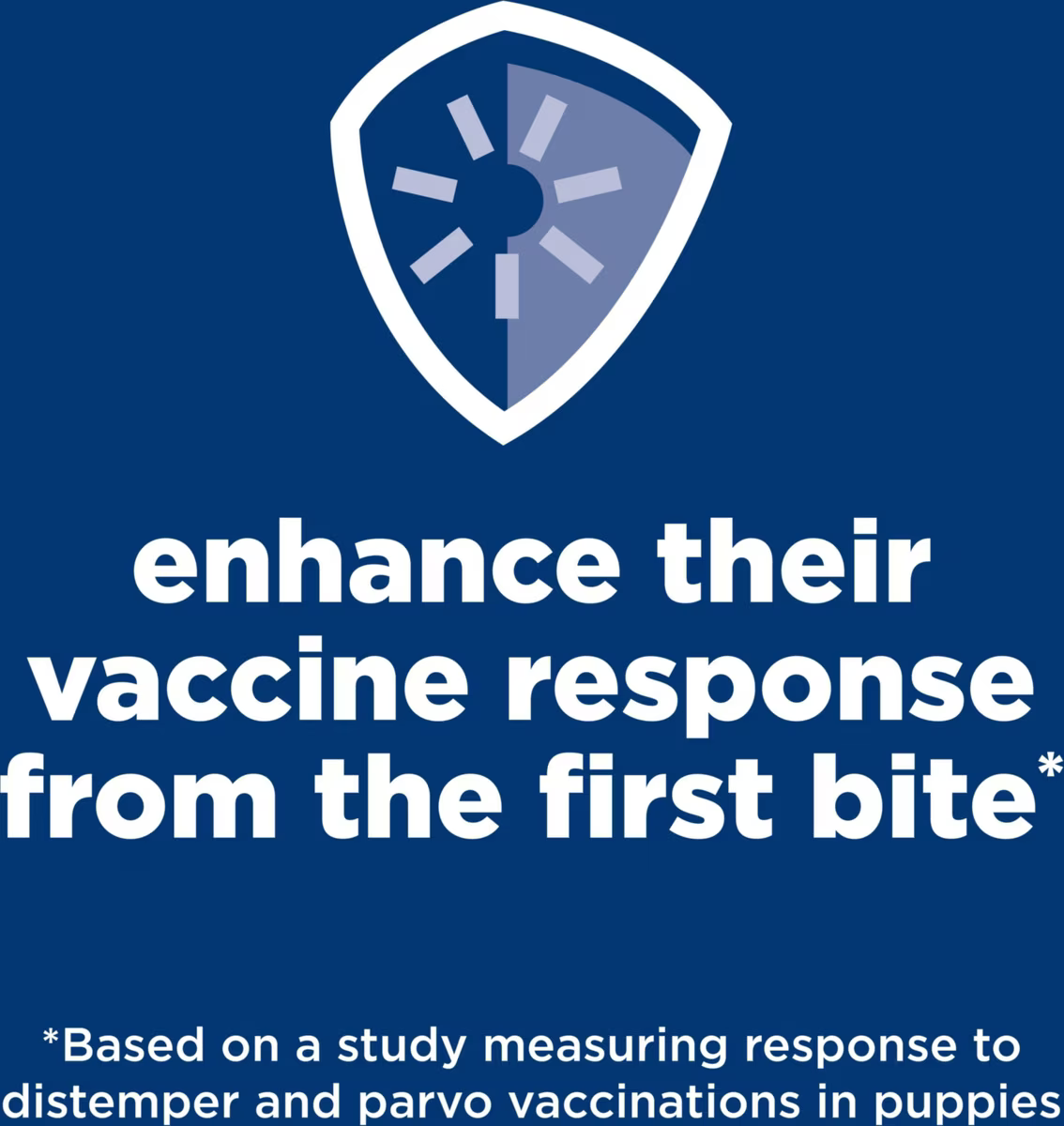 enhance their vaccine response from the first bite*

*Based on a study measuring response to distemper and parvo vaccinations in puppies